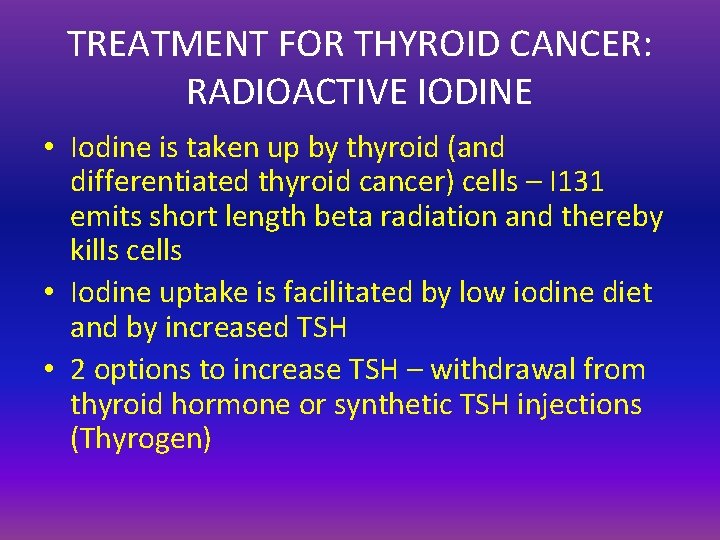 TREATMENT FOR THYROID CANCER: RADIOACTIVE IODINE

• Iodine is taken up by thyroid (and differentiated thyroid cancer) cells – I131 emits short length beta radiation and thereby kills cells
• Iodine uptake is facilitated by low iodine diet and by increased TSH
• 2 options to increase TSH – withdrawal from thyroid hormone or synthetic TSH injections (Thyrogen)